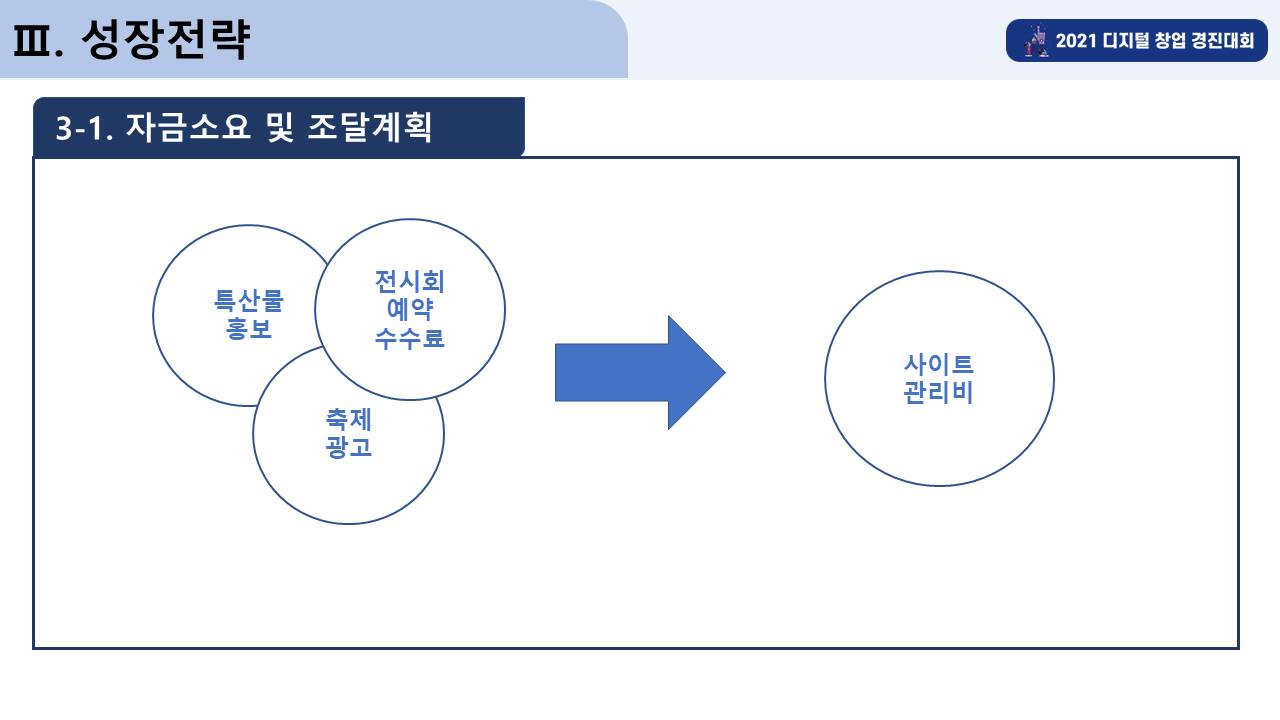 Ⅲ. 성장전략

2021 디지털 창업 경진대회

3-1. 자금소요 및 조달계획

특산물
홍보

전시회
예약
수수료

축제
광고

사이트
관리비